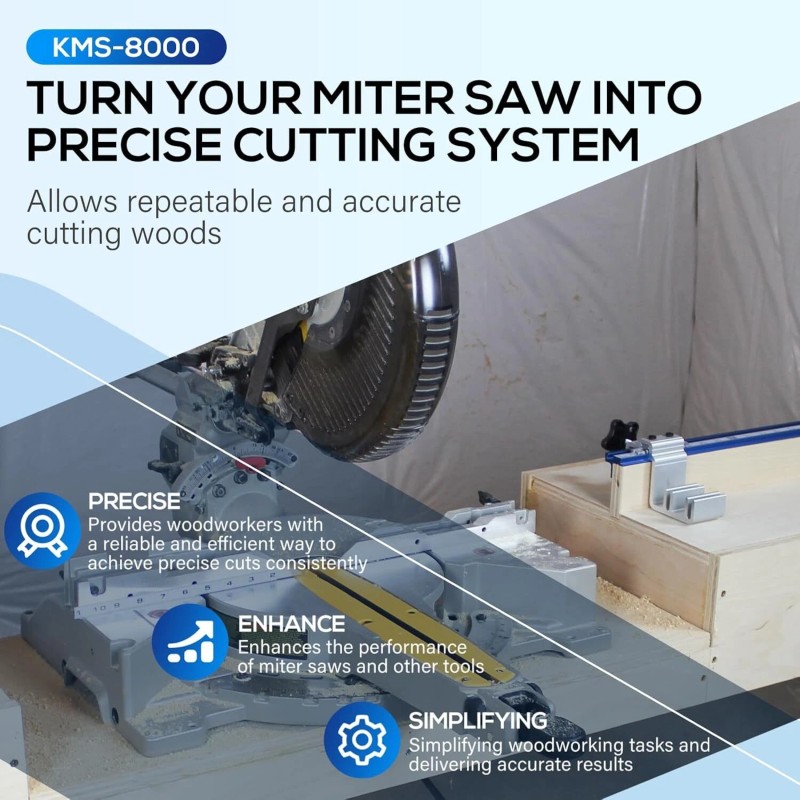 KMS-8000

TURN YOUR MITER SAW INTO PRECISE CUTTING SYSTEM

Allows repeatable and accurate cutting woods

PRECISE
Provides woodworkers with a reliable and efficient way to achieve precise cuts consistently

ENHANCE
Enhances the performance of miter saws and other tools

SIMPLIFYING
Simplifying woodworking tasks and delivering accurate results